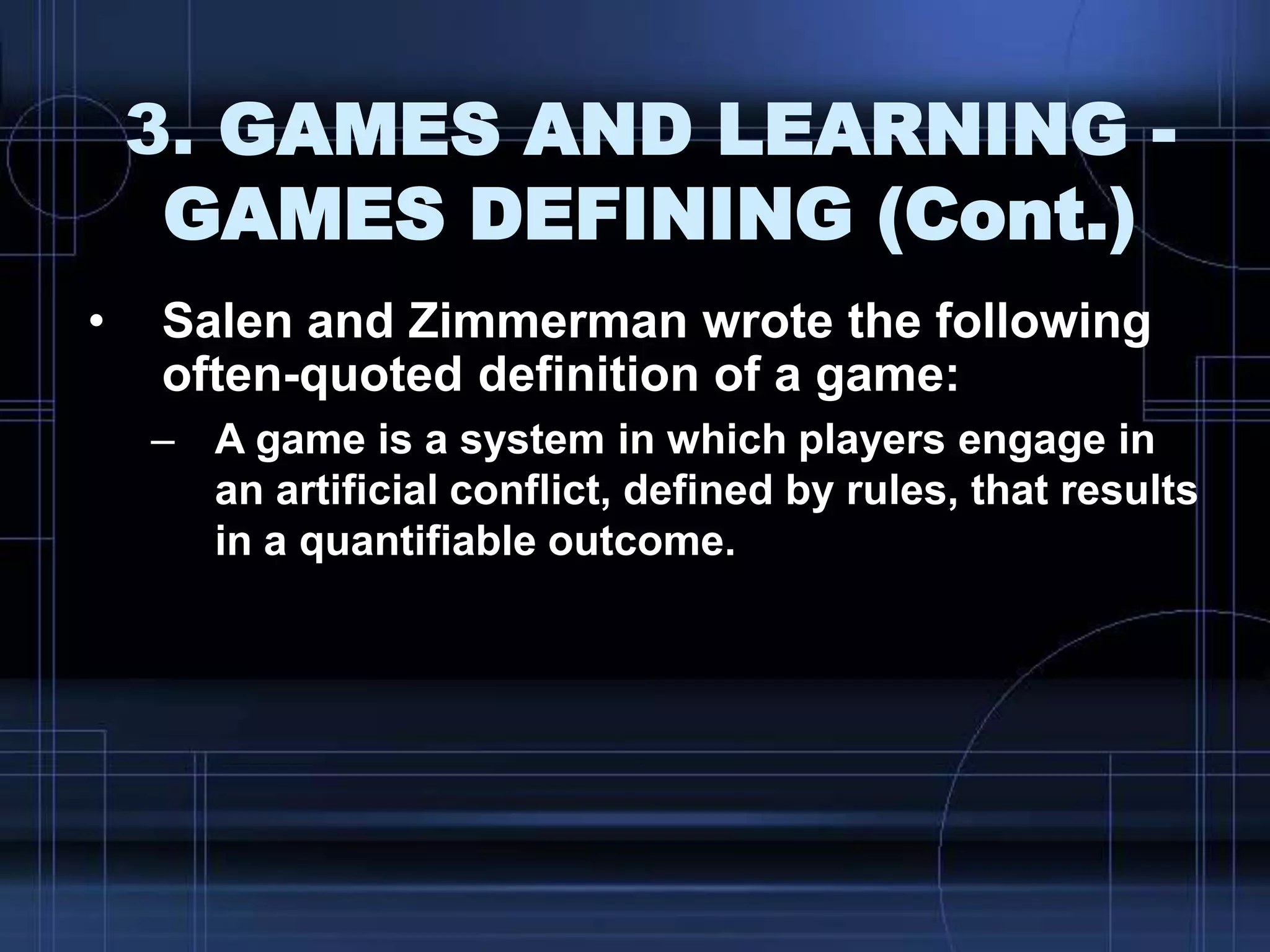 3. GAMES AND LEARNING - GAMES DEFINING (Cont.)

• Salen and Zimmerman wrote the following often-quoted definition of a game:

– A game is a system in which players engage in an artificial conflict, defined by rules, that results in a quantifiable outcome.